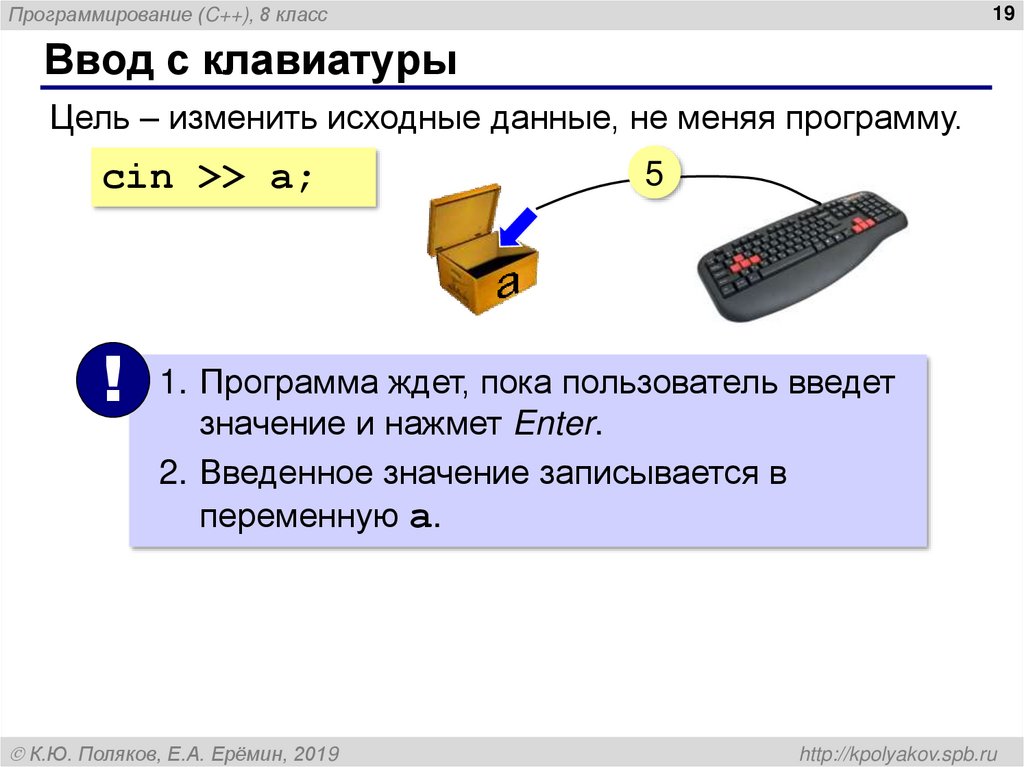 Программирование (C++), 8 класс

19

Ввод с клавиатуры

Цель – изменить исходные данные, не меняя программу.

cin >> a;

5

a

!

1. Программа ждет, пока пользователь введет значение и нажмет Enter.

2. Введенное значение записывается в переменную a.

© К.Ю. Поляков, Е.А. Ерёмин, 2019

http://kpolyakov.spb.ru